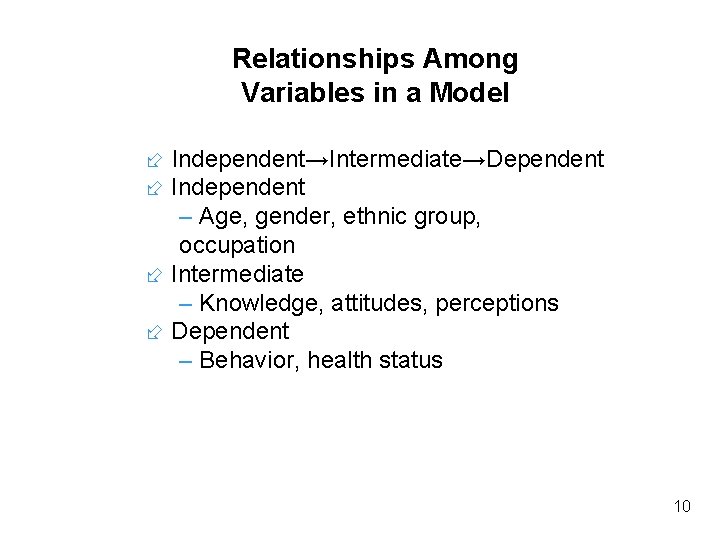 Relationships Among
Variables in a Model

Independent→Intermediate→Dependent
Independent
– Age, gender, ethnic group, occupation
Intermediate
– Knowledge, attitudes, perceptions
Dependent
– Behavior, health status

10